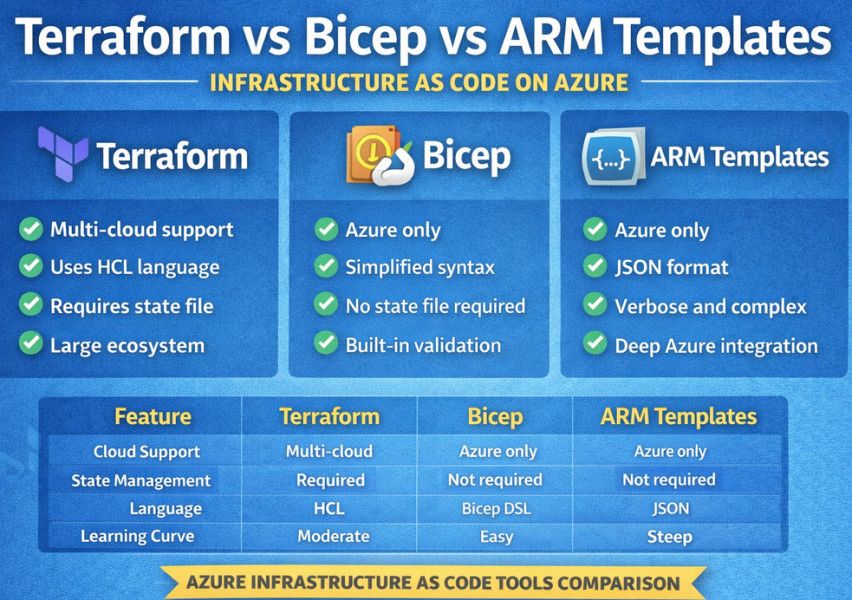 Terraform vs Bicep vs ARM Templates

INFRASTRUCTURE AS CODE ON AZURE

Terraform

Multi-cloud support
Uses HCL language
Requires state file
Large ecosystem

Bicep

Azure only
Simplified syntax
No state file required
Built-in validation

{...} ARM Templates

Azure only
JSON format
Verbose and complex
Deep Azure integration

| Feature | Terraform | Bicep | ARM Templates |
|---|---|---|---|
| Cloud Support | Multi-cloud | Azure only | Azure only |
| State Management | Required | Not required | Not required |
| Language | HCL | Bicep DSL | JSON |
| Learning Curve | Moderate | Easy | Steep |

AZURE INFRASTRUCTURE AS CODE TOOLS COMPARISON